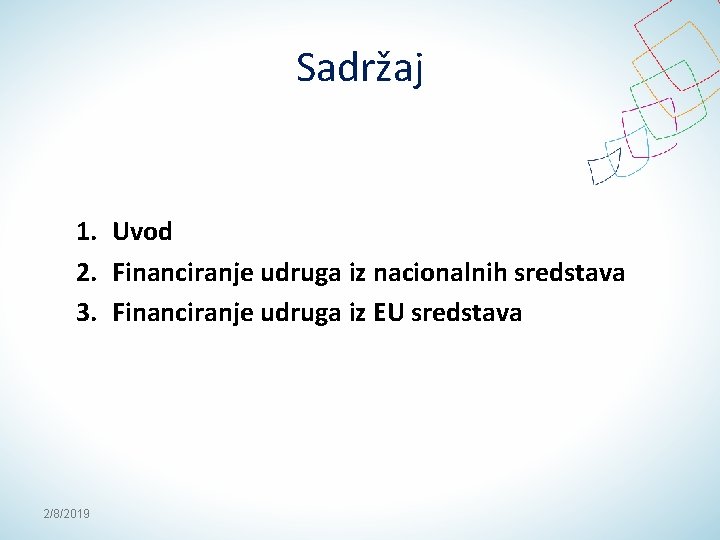 Sadržaj

1. Uvod
2. Financiranje udruga iz nacionalnih sredstava
3. Financiranje udruga iz EU sredstava

2/8/2019